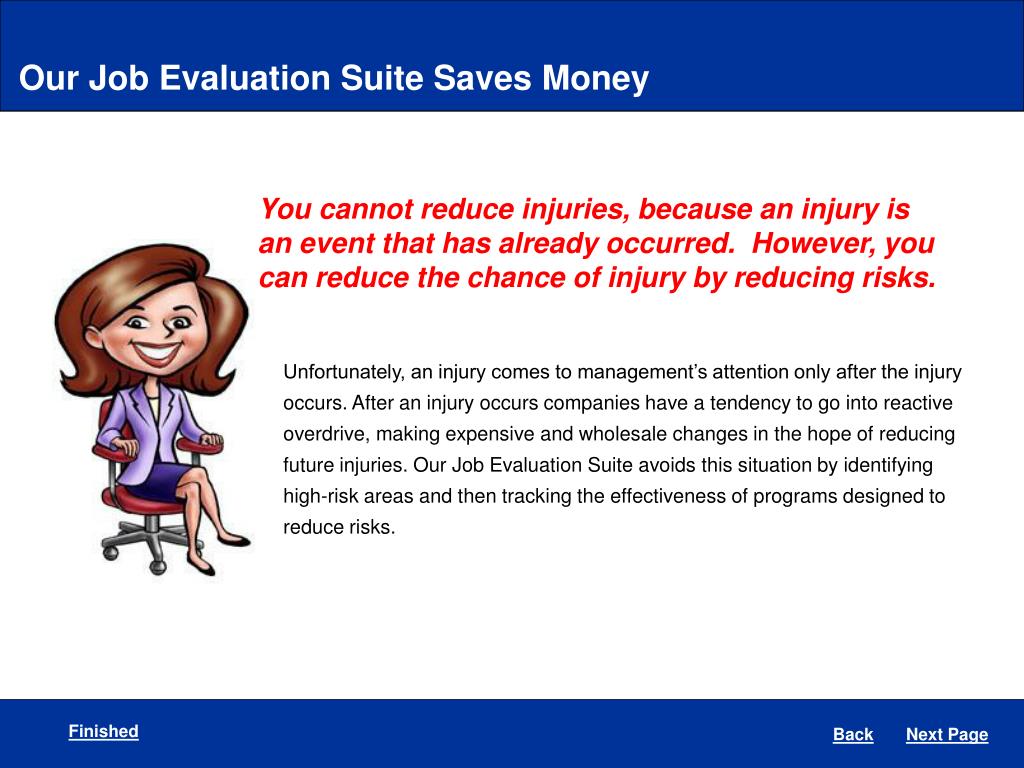 Our Job Evaluation Suite Saves Money

You cannot reduce injuries, because an injury is an event that has already occurred. However, you can reduce the chance of injury by reducing risks.

Unfortunately, an injury comes to management’s attention only after the injury occurs. After an injury occurs companies have a tendency to go into reactive overdrive, making expensive and wholesale changes in the hope of reducing future injuries. Our Job Evaluation Suite avoids this situation by identifying high-risk areas and then tracking the effectiveness of programs designed to reduce risks.

Finished

Back Next Page